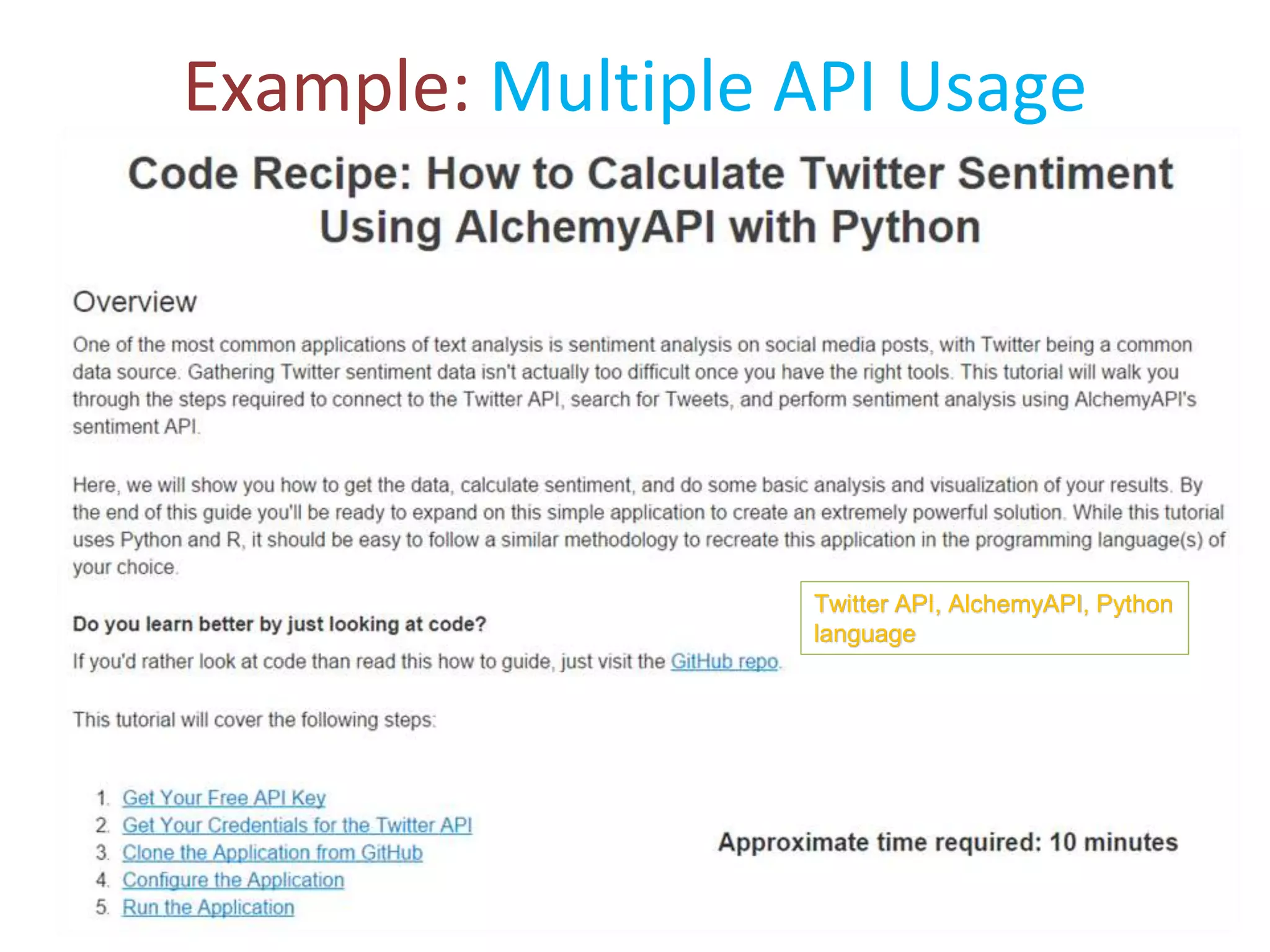 Example: Multiple API Usage

Code Recipe: How to Calculate Twitter Sentiment Using AlchemyAPI with Python

Overview

One of the most common applications of text analysis is sentiment analysis on social media posts, with Twitter being a common data source. Gathering Twitter sentiment data isn't actually too difficult once you have the right tools. This tutorial will walk you through the steps required to connect to the Twitter API, search for Tweets, and perform sentiment analysis using AlchemyAPI's sentiment API.

Here, we will show you how to get the data, calculate sentiment, and do some basic analysis and visualization of your results. By the end of this guide you'll be ready to expand on this simple application to create an extremely powerful solution. While this tutorial uses Python and R, it should be easy to follow a similar methodology to recreate this application in the programming language(s) of your choice.

Twitter API, AlchemyAPI, Python language

Do you learn better by just looking at code?

If you'd rather look at code than read this how to guide, just visit the GitHub repo.

This tutorial will cover the following steps:

1. Get Your Free API Key
2. Get Your Credentials for the Twitter API
3. Clone the Application from GitHub
4. Configure the Application
5. Run the Application

Approximate time required: 10 minutes